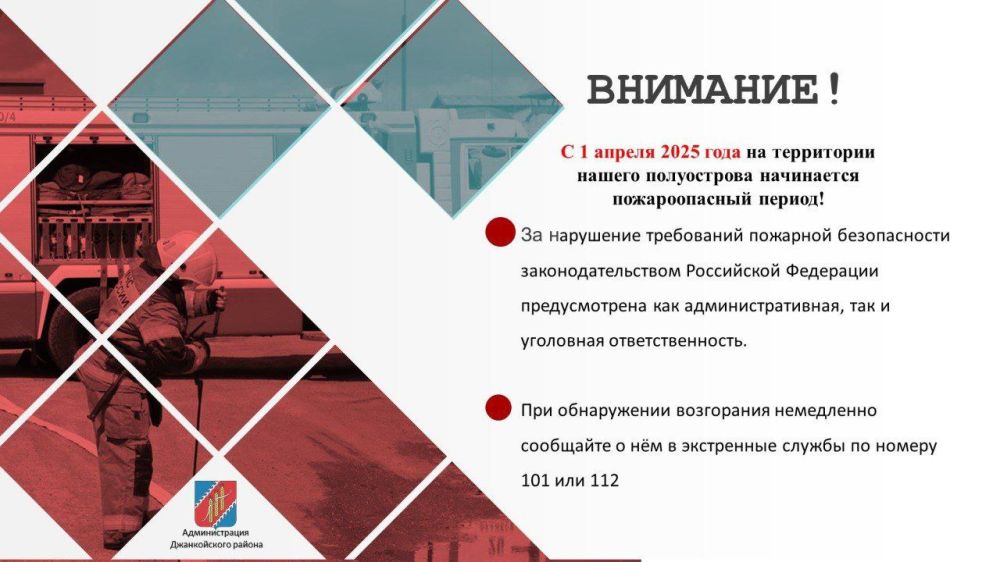 ВНИМАНИЕ !

С 1 апреля 2025 года на территории нашего полуострова начинается пожароопасный период!

За нарушение требований пожарной безопасности законодательством Российской Федерации предусмотрена как административная, так и уголовная ответственность.

При обнаружении возгорания немедленно сообщайте о нём в экстренные службы по номеру 101 или 112

Администрация Джанкойского района